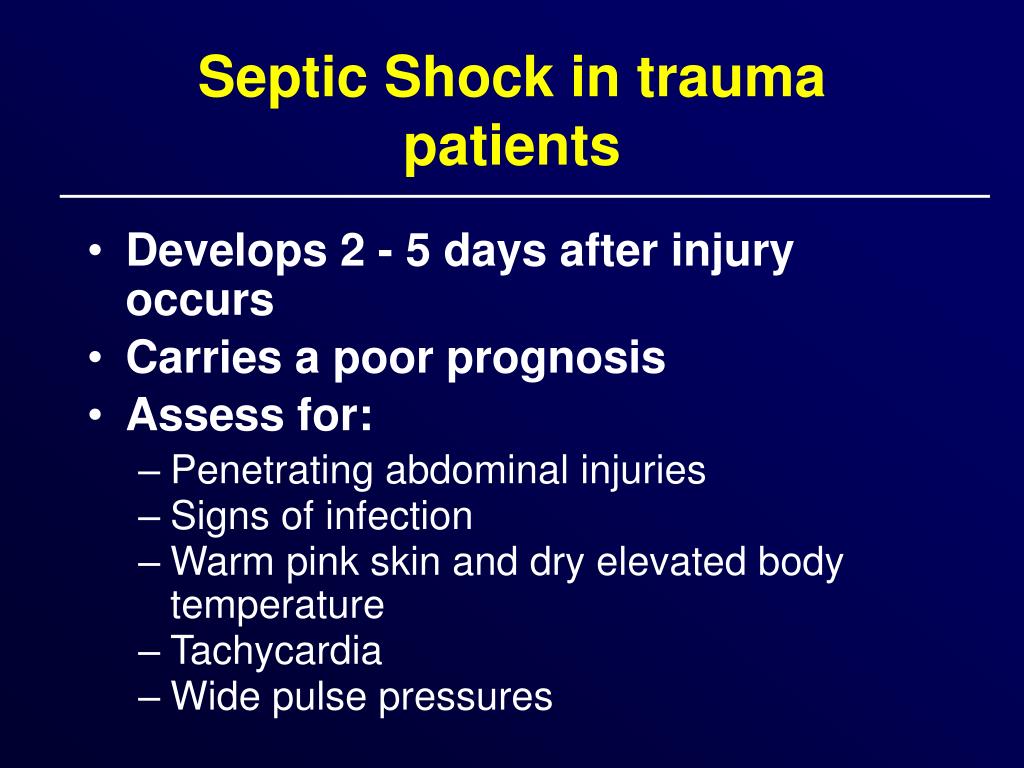 Septic Shock in trauma patients

• Develops 2 - 5 days after injury occurs
• Carries a poor prognosis
• Assess for:
– Penetrating abdominal injuries
– Signs of infection
– Warm pink skin and dry elevated body temperature
– Tachycardia
– Wide pulse pressures